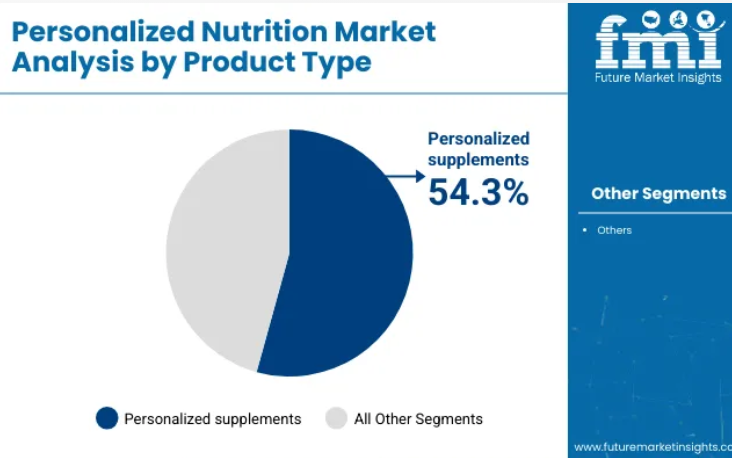 Personalized Nutrition Market Analysis by Product Type

fmi
Future Market Insights

Personalized supplements
54.3%

Other Segments

• Others

Personalized supplements
All Other Segments

www.futuremarketinsights.co